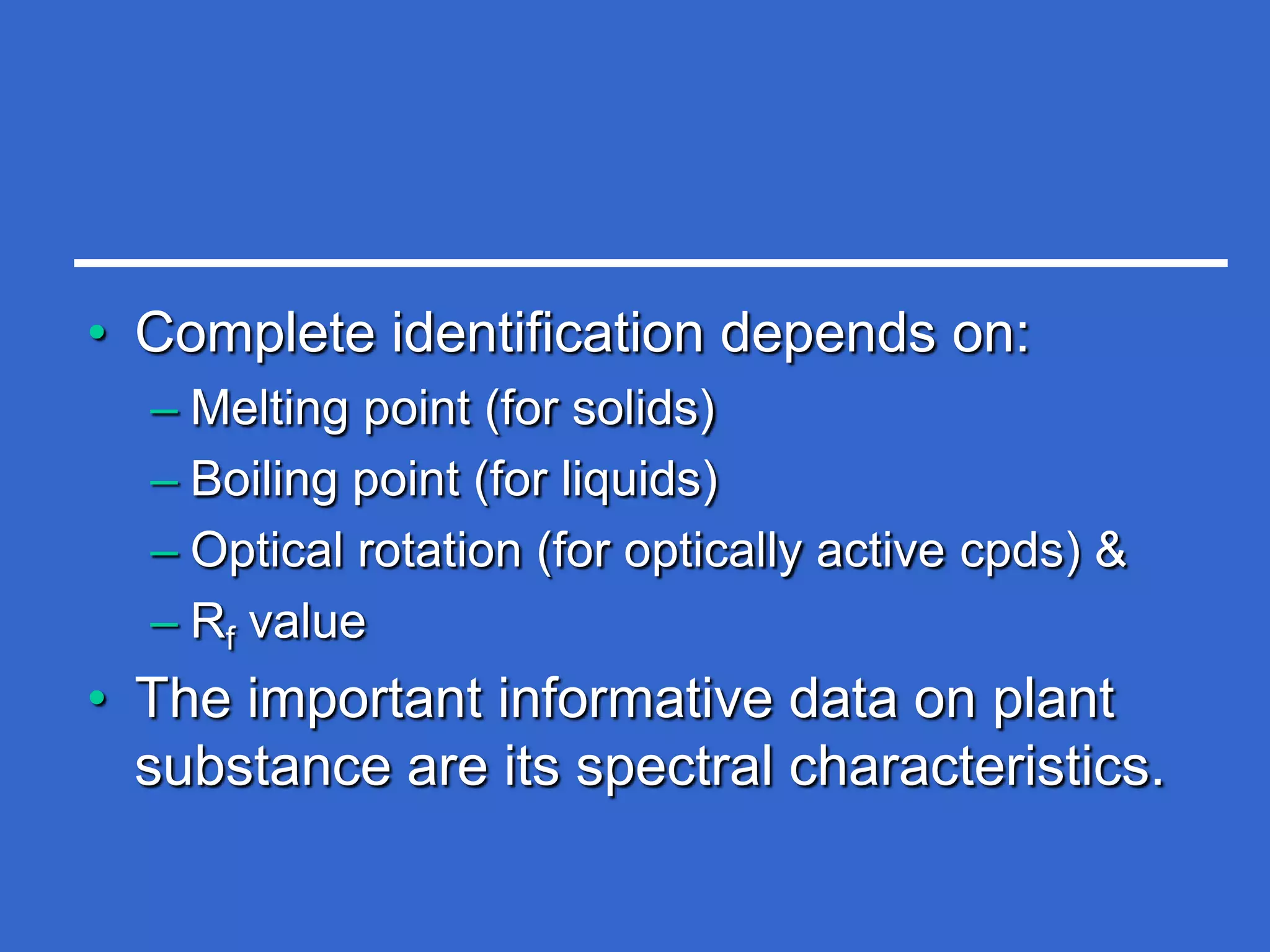 • Complete identification depends on:
– Melting point (for solids)
– Boiling point (for liquids)
– Optical rotation (for optically active cpds) &
– $R_f$ value
• The important informative data on plant substance are its spectral characteristics.